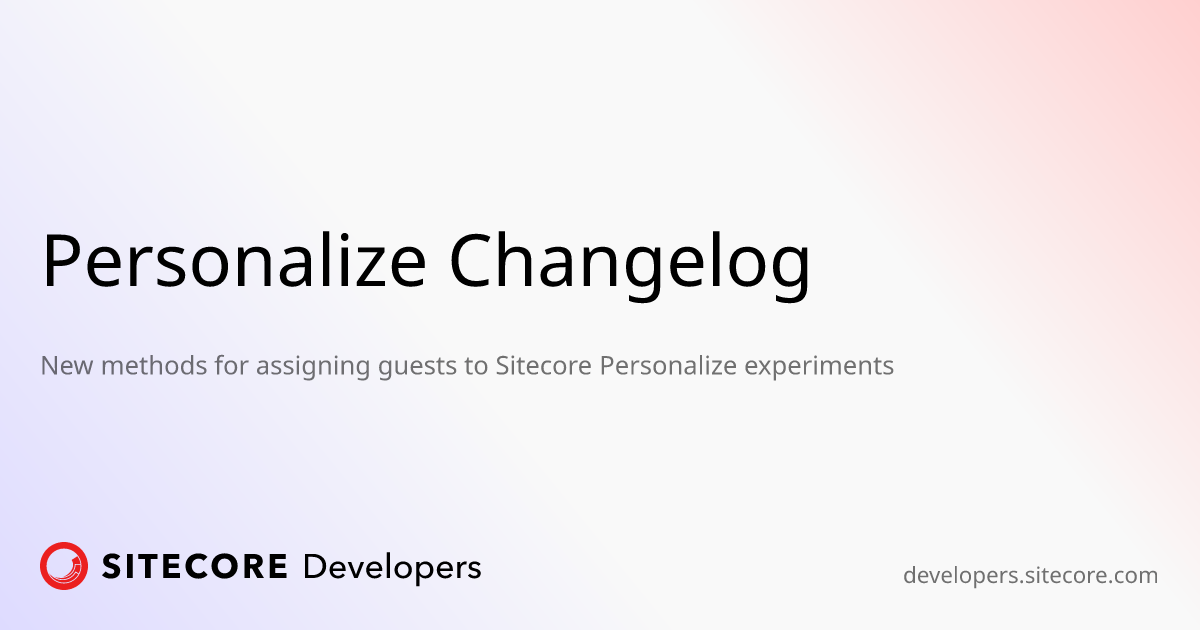 Personalize Changelog

New methods for assigning guests to Sitecore Personalize experiments

SITECORE Developers

developers.sitecore.com